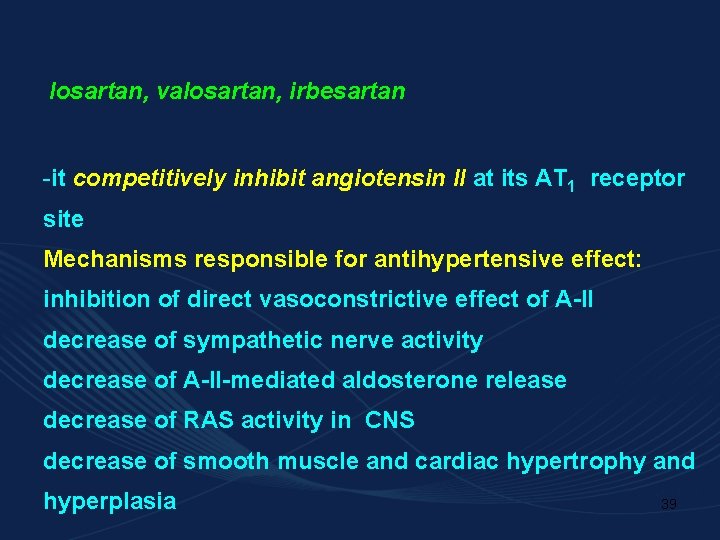 losartan, valosartan, irbesartan

-it competitively inhibit angiotensin II at its $AT_1$ receptor site

Mechanisms responsible for antihypertensive effect:

inhibition of direct vasoconstrictive effect of A-II

decrease of sympathetic nerve activity

decrease of A-II-mediated aldosterone release

decrease of RAS activity in CNS

decrease of smooth muscle and cardiac hypertrophy and hyperplasia

39